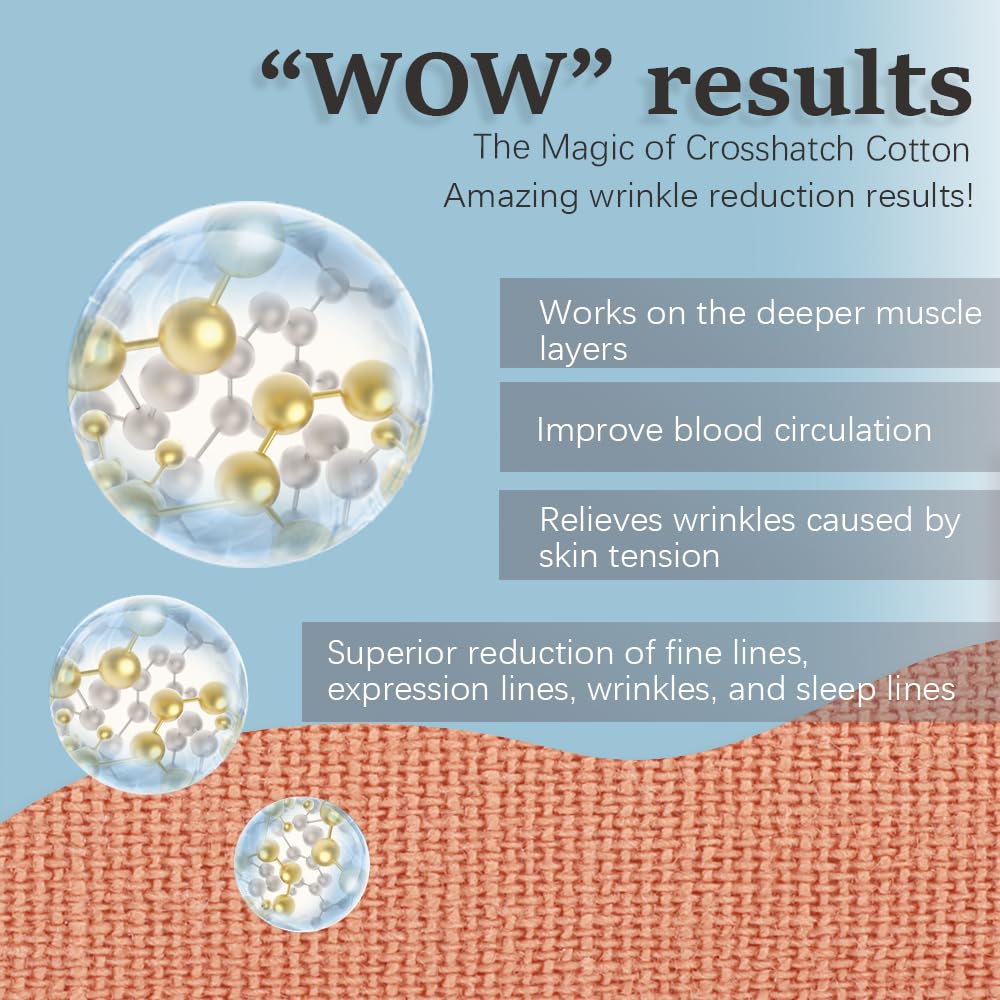 “WOW” results
The Magic of Crosshatch Cotton
Amazing wrinkle reduction results!

Works on the deeper muscle layers

Improve blood circulation

Relieves wrinkles caused by skin tension

Superior reduction of fine lines, expression lines, wrinkles, and sleep lines